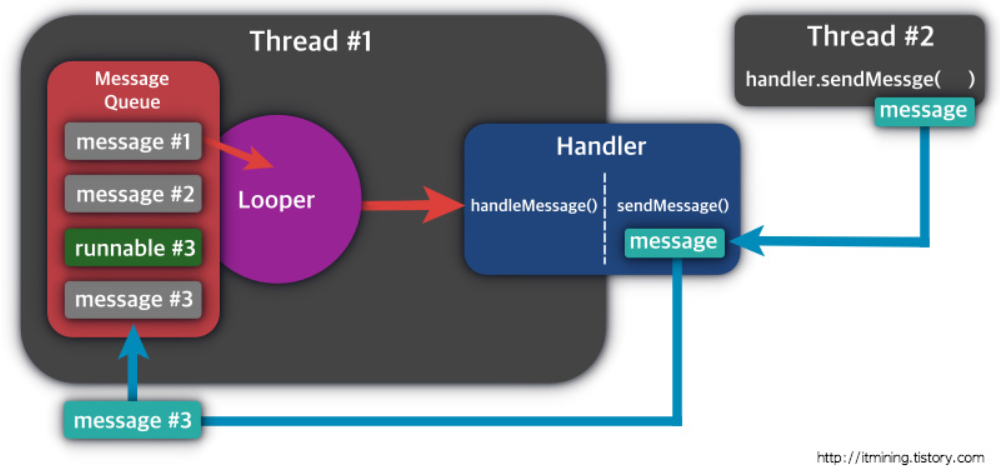 Thread #1

Message Queue

message #1

message #2

runnable #3

message #3

Looper

Handler

handleMessage()

sendMessage()

message

Thread #2

handler.sendMessge(    )

message

message #3

http://itmining.tistory.com